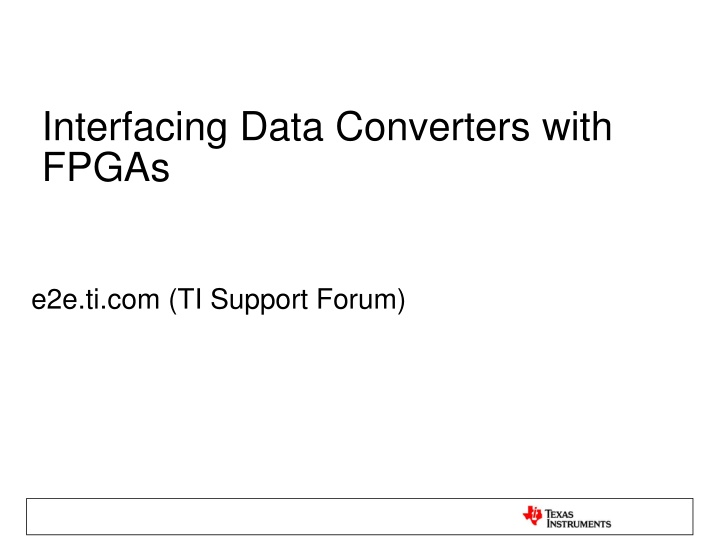 Interfacing Data Converters with FPGAs

e2e.ti.com (TI Support Forum)

TEXAS INSTRUMENTS